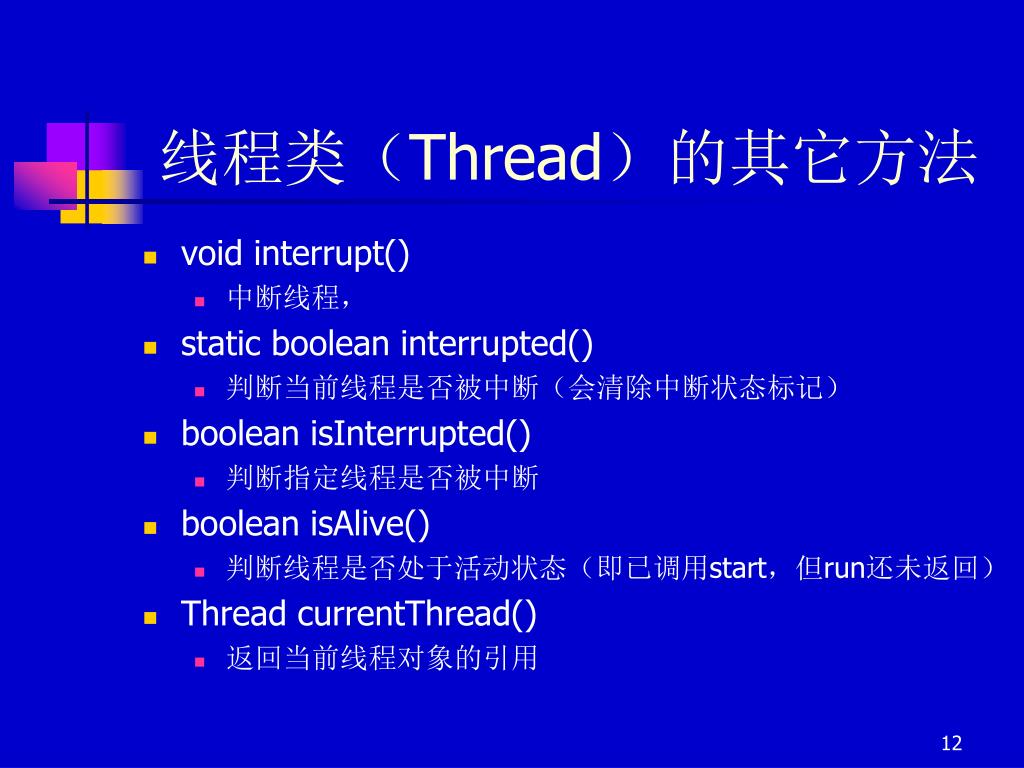 线程类（Thread）的其它方法

void interrupt()
中断线程，
static boolean interrupted()
判断当前线程是否被中断（会清除中断状态标记）
boolean isInterrupted()
判断指定线程是否被中断
boolean isAlive()
判断线程是否处于活动状态（即已调用start，但run还未返回）
Thread currentThread()
返回当前线程对象的引用

12